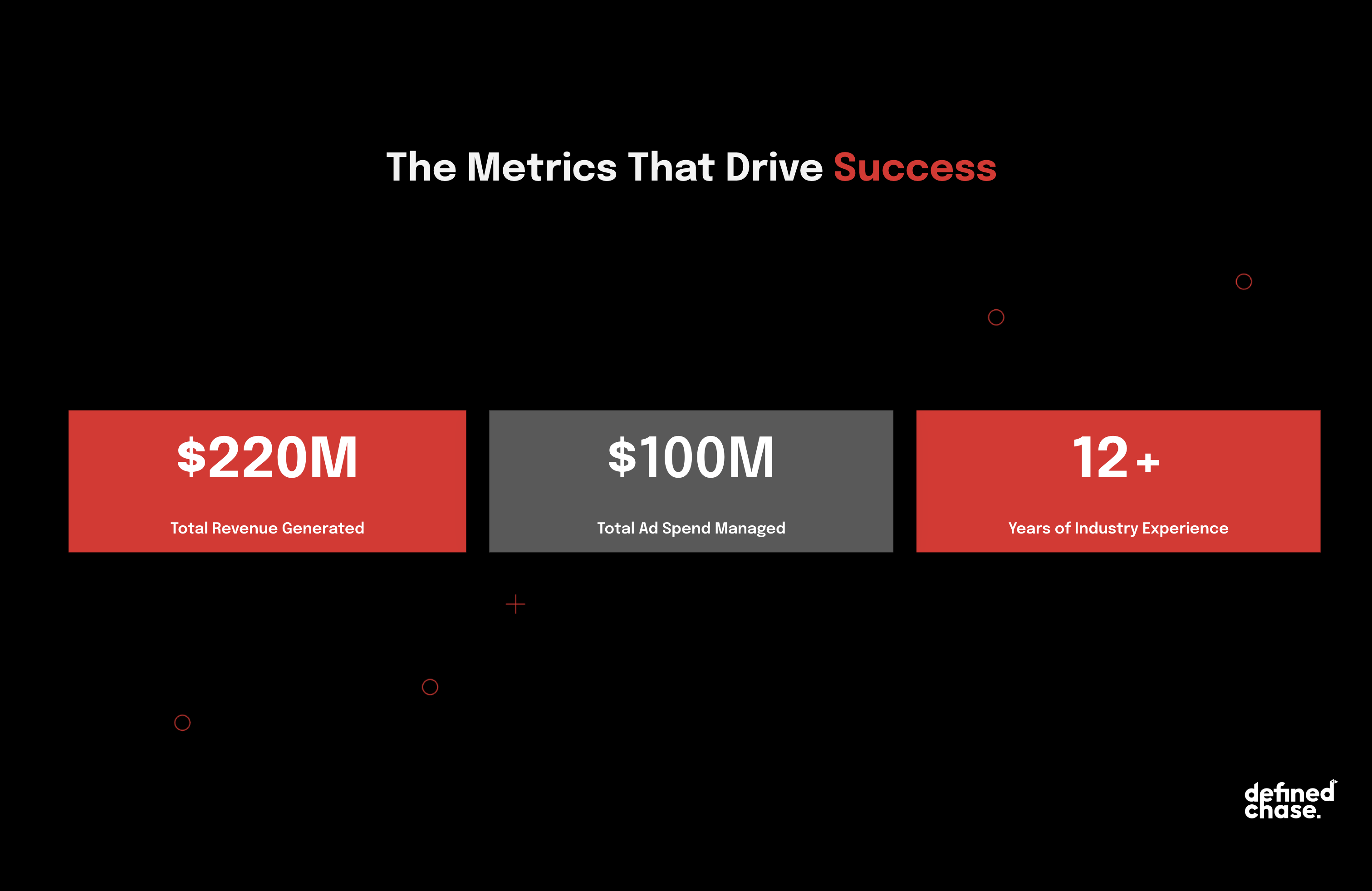 The Metrics That Drive Success

\$220M

Total Revenue Generated

\$100M

Total Ad Spend Managed

12+

Years of Industry Experience

defined chase.